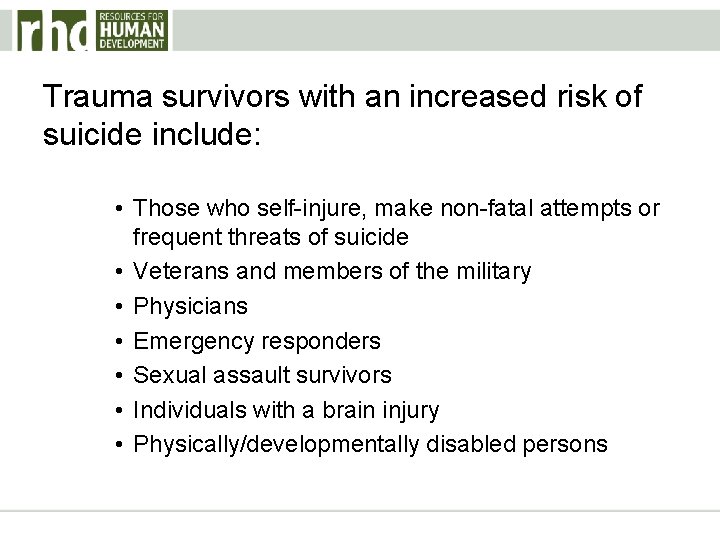 rhd RESOURCES FOR HUMAN DEVELOPMENT

Trauma survivors with an increased risk of suicide include:

• Those who self-injure, make non-fatal attempts or frequent threats of suicide
• Veterans and members of the military
• Physicians
• Emergency responders
• Sexual assault survivors
• Individuals with a brain injury
• Physically/developmentally disabled persons